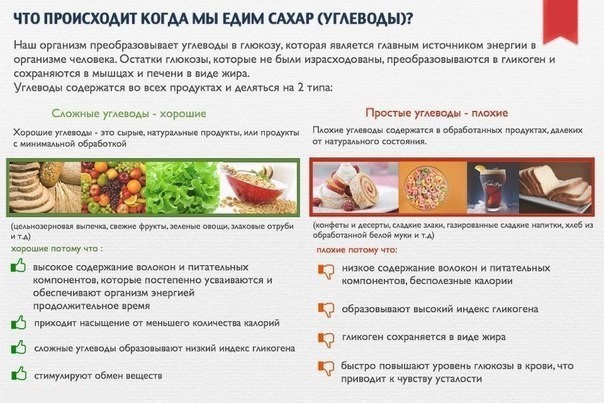 ЧТО ПРОИСХОДИТ КОГДА МЫ ЕДИМ САХАР (УГЛЕВОДЫ)?

Наш организм преобразовывает углеводы в глюкозу, которая является главным источником энергии в организме человека. Остатки глюкозы, которые не были израсходованы, преобразовываются в гликоген и сохраняются в мышцах и печени в виде жира.
Углеводы содержатся во всех продуктах и деляться на 2 типа:

Сложные углеводы - хорошие

Хорошие углеводы - это сырые, натуральные продукты, или продукты с минимальной обработкой

(цельнозерновая выпечка, свежие фрукты, зеленые овощи, злаковые отруби и т.д)

хорошие потому что :

высокое содержание волокон и питательных компонентов, которые постепенно усваиваются и обеспечивают организм энергией продолжительное время

приходит насыщение от меньшего количества калорий

сложные углеводы образовывают низкий индекс гликогена

стимулируют обмен веществ

Простые углеводы - плохие

Плохие углеводы содержатся в обработанных продуктах, далеких от натурального состояния.

(конфеты и десерты, сладкие злаки, газированные сладкие напитки, хлеб из обработанной белой муки и т.д)

плохие потому что:

низкое содержание волокон и питательных компонентов, бесполезные калории

образовывают высокий индекс гликогена

гликоген сохраняется в виде жира

быстро повышают уровень глюкозы в крови, что приводит к чувству усталости